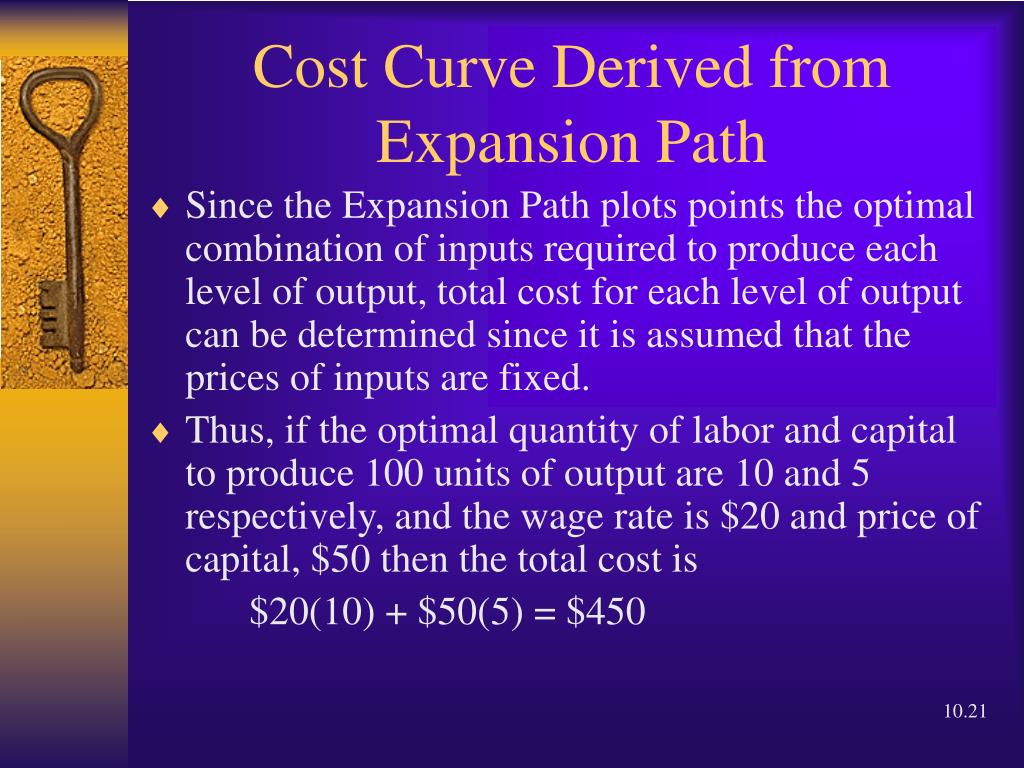 Cost Curve Derived from Expansion Path

♦ Since the Expansion Path plots points the optimal combination of inputs required to produce each level of output, total cost for each level of output can be determined since it is assumed that the prices of inputs are fixed.

♦ Thus, if the optimal quantity of labor and capital to produce 100 units of output are 10 and 5 respectively, and the wage rate is \$20 and price of capital, \$50 then the total cost is

\$20(10) + \$50(5) = \$450

10.21